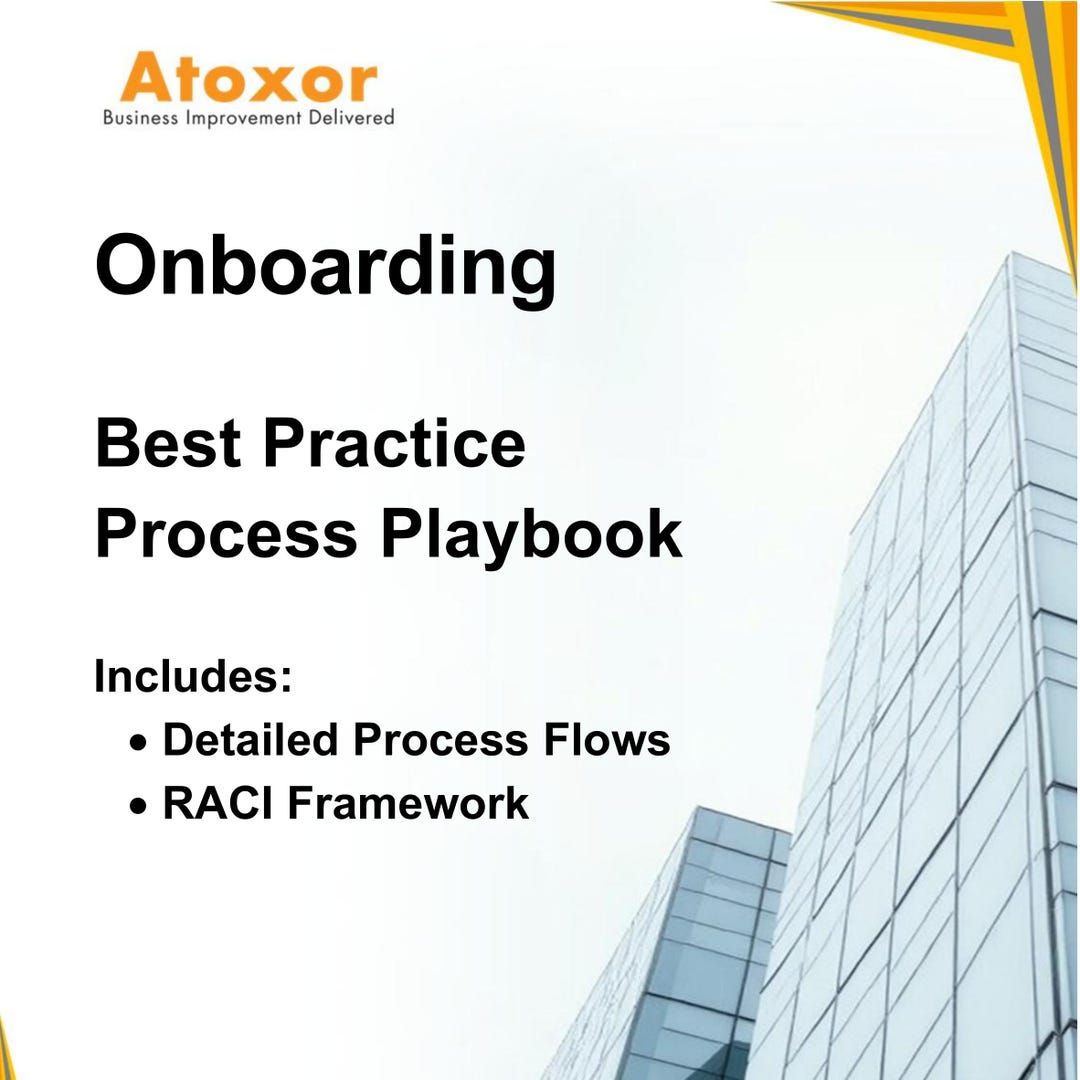 Atoxor
Business Improvement Delivered

Onboarding

Best Practice
Process Playbook

Includes:
• Detailed Process Flows
• RACI Framework